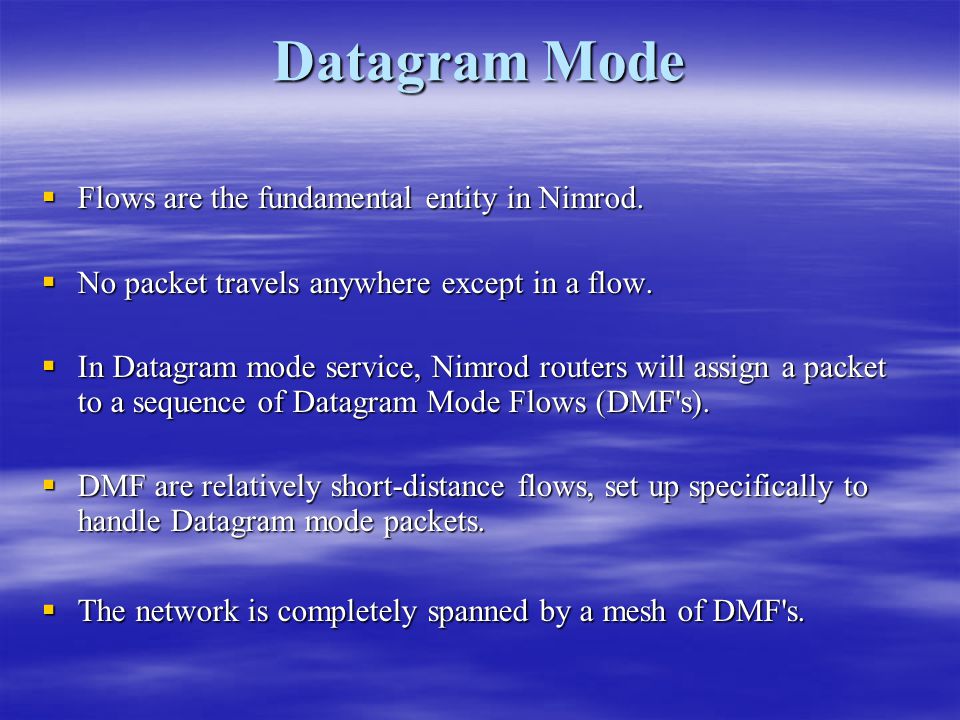 Datagram Mode

▪ Flows are the fundamental entity in Nimrod.

▪ No packet travels anywhere except in a flow.

▪ In Datagram mode service, Nimrod routers will assign a packet to a sequence of Datagram Mode Flows (DMF's).

▪ DMF are relatively short-distance flows, set up specifically to handle Datagram mode packets.

▪ The network is completely spanned by a mesh of DMF's.